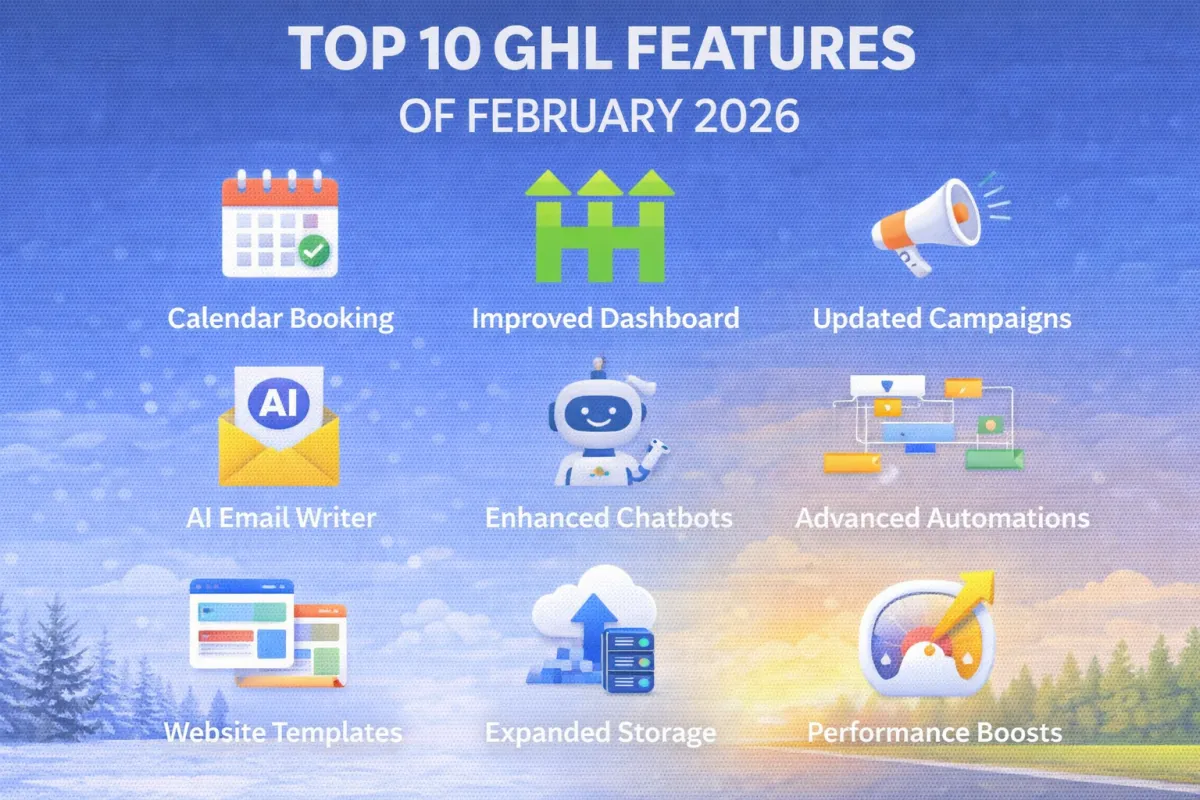 TOP 10 GHL FEATURES
OF FEBRUARY 2026

Calendar Booking

Improved Dashboard

Updated Campaigns

AI

AI Email Writer

Enhanced Chatbots

Advanced Automations

Website Templates

Expanded Storage

Performance Boosts